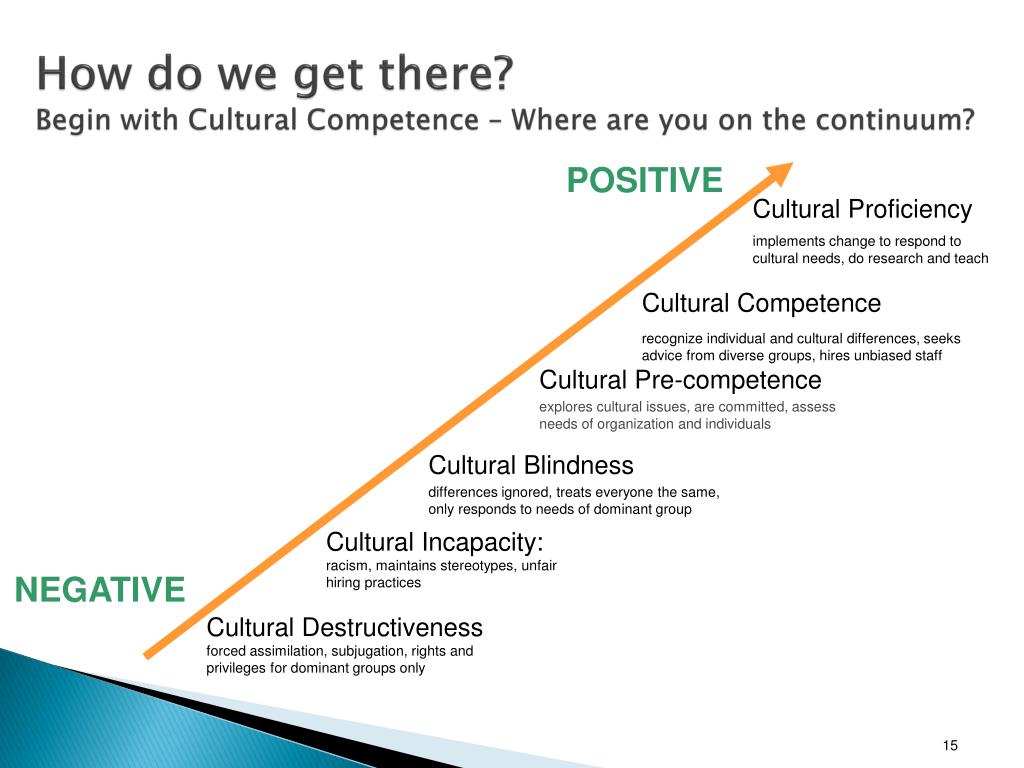 How do we get there?
Begin with Cultural Competence – Where are you on the continuum?

POSITIVE

Cultural Proficiency
implements change to respond to cultural needs, do research and teach

Cultural Competence
recognize individual and cultural differences, seeks advice from diverse groups, hires unbiased staff

Cultural Pre-competence
explores cultural issues, are committed, assess needs of organization and individuals

Cultural Blindness
differences ignored, treats everyone the same, only responds to needs of dominant group

Cultural Incapacity:
racism, maintains stereotypes, unfair hiring practices

NEGATIVE

Cultural Destructiveness
forced assimilation, subjugation, rights and privileges for dominant groups only

15